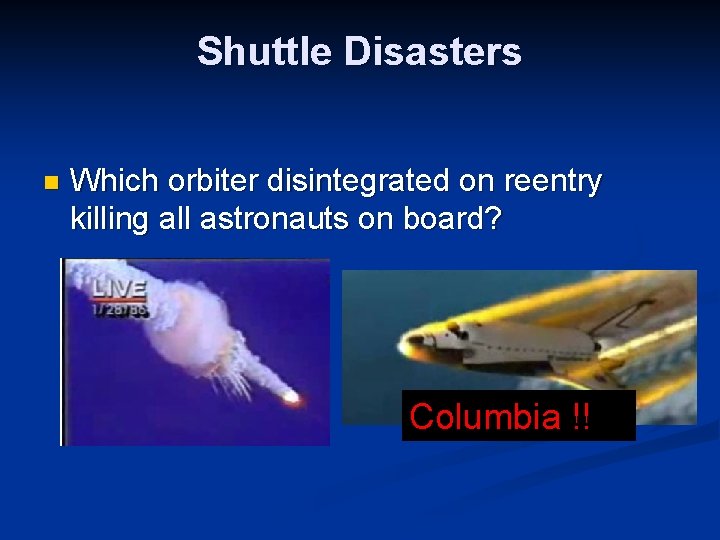 Shuttle Disasters

Which orbiter disintegrated on reentry killing all astronauts on board?

LIVE
1/28/86

Columbia !!